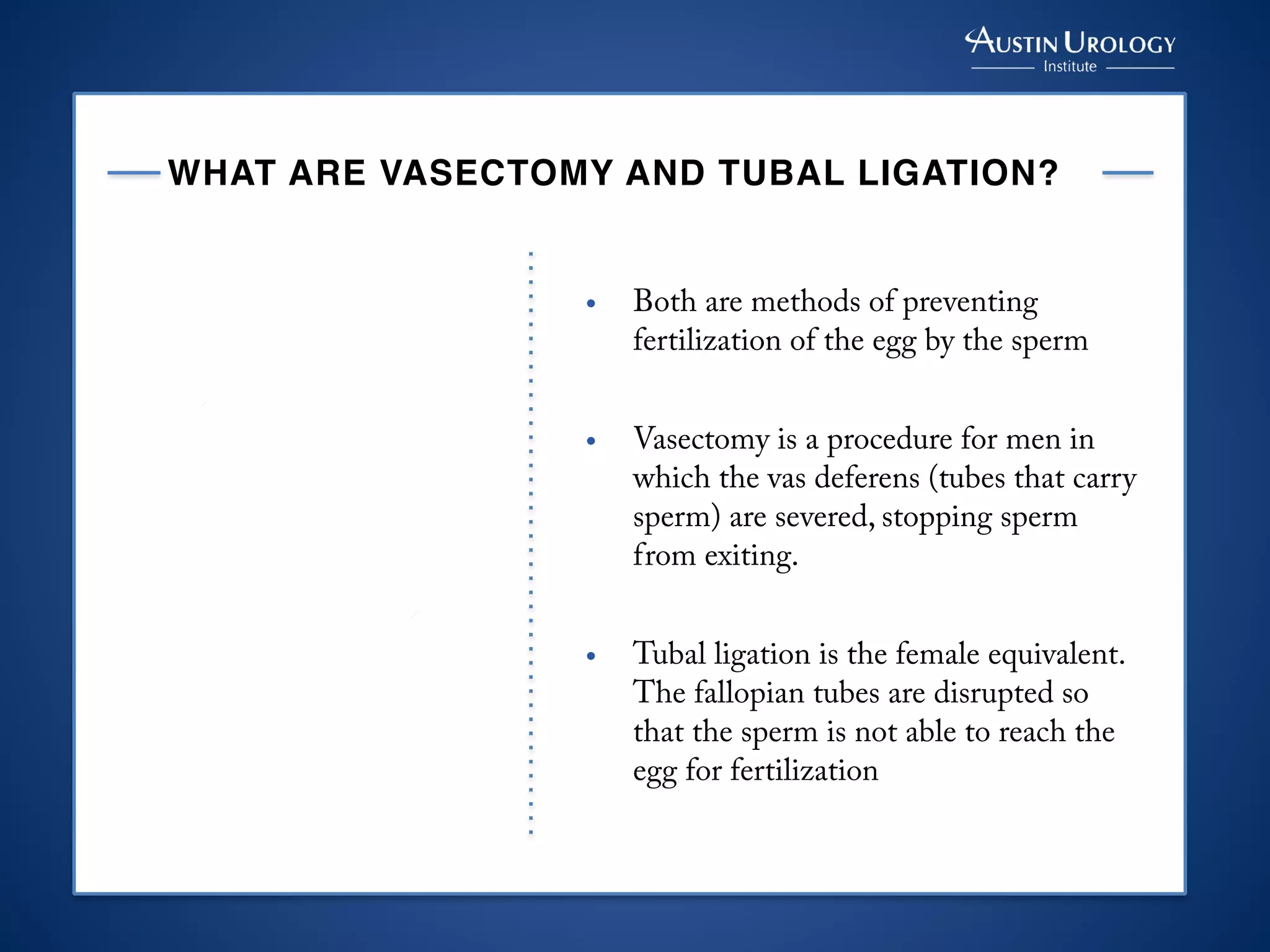 AUSTIN UROLOGY
Institute

WHAT ARE VASECTOMY AND TUBAL LIGATION?

• Both are methods of preventing fertilization of the egg by the sperm

• Vasectomy is a procedure for men in which the vas deferens (tubes that carry sperm) are severed, stopping sperm from exiting.

• Tubal ligation is the female equivalent. The fallopian tubes are disrupted so that the sperm is not able to reach the egg for fertilization